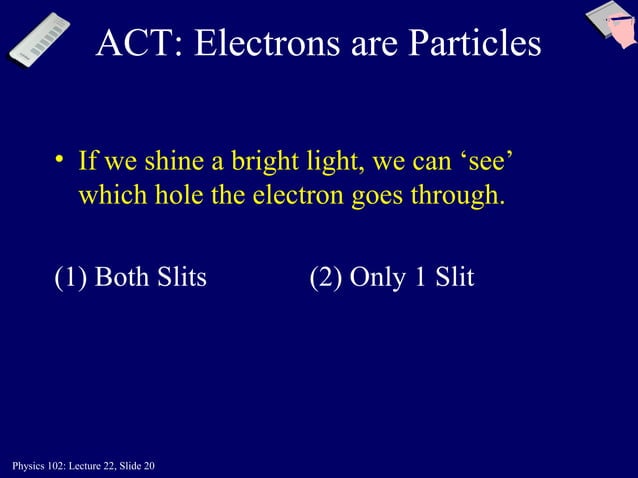 ACT: Electrons are Particles

• If we shine a bright light, we can ‘see’ which hole the electron goes through.

(1) Both Slits
(2) Only 1 Slit

Physics 102: Lecture 22, Slide 20